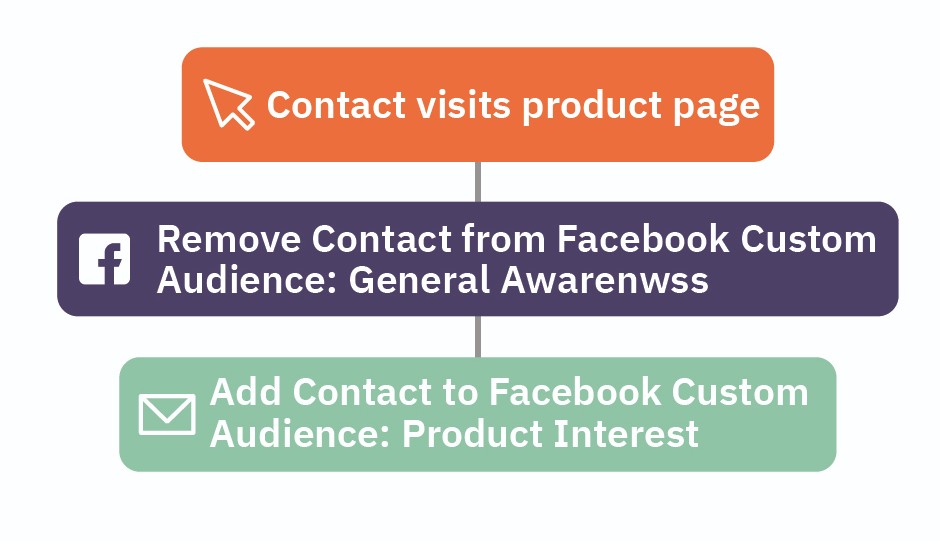 Contact visits product page

Remove Contact from Facebook Custom Audience: General Awarenwss

Add Contact to Facebook Custom Audience: Product Interest